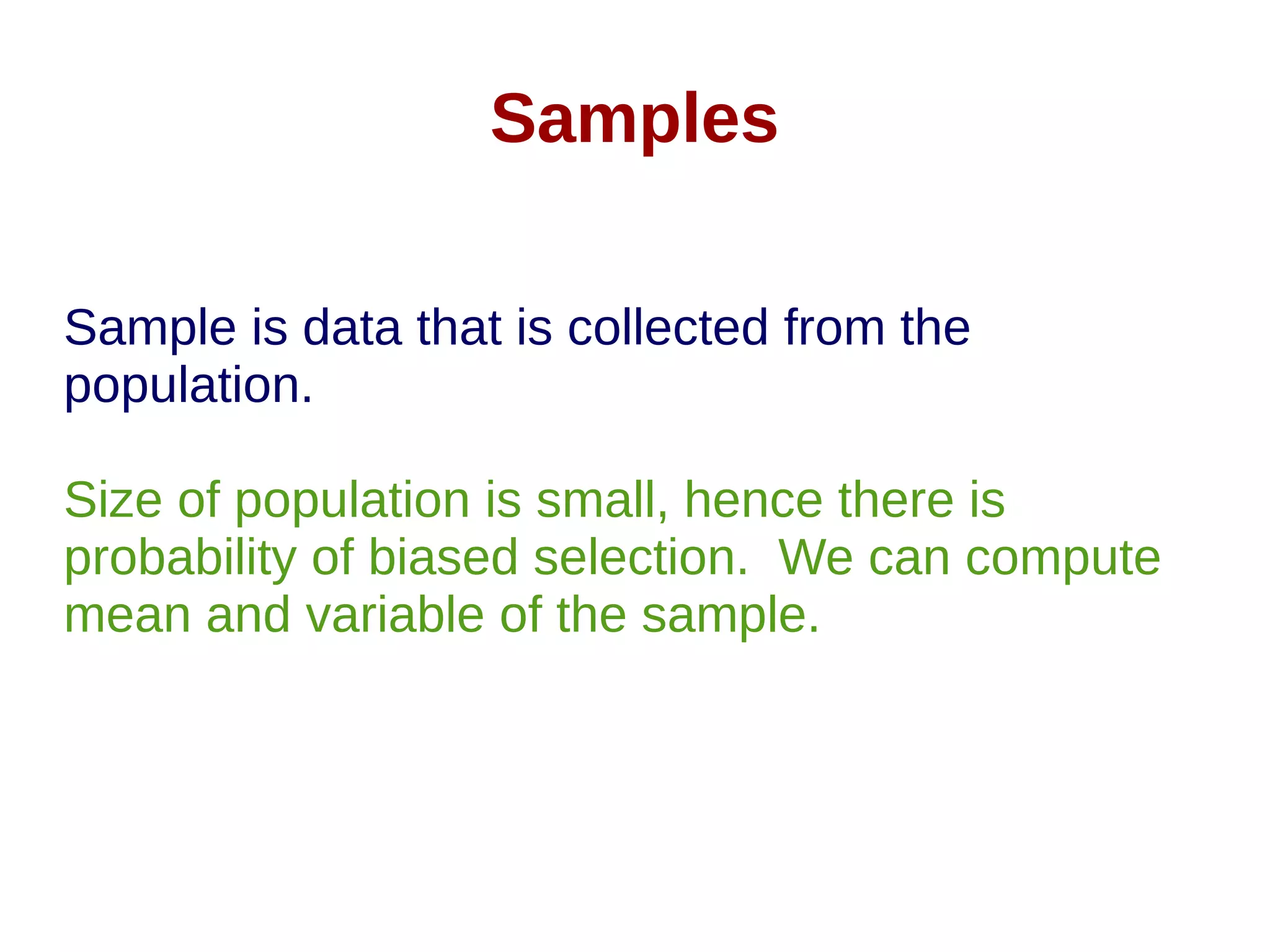 Samples

Sample is data that is collected from the population.

Size of population is small, hence there is probability of biased selection.  We can compute mean and variable of the sample.